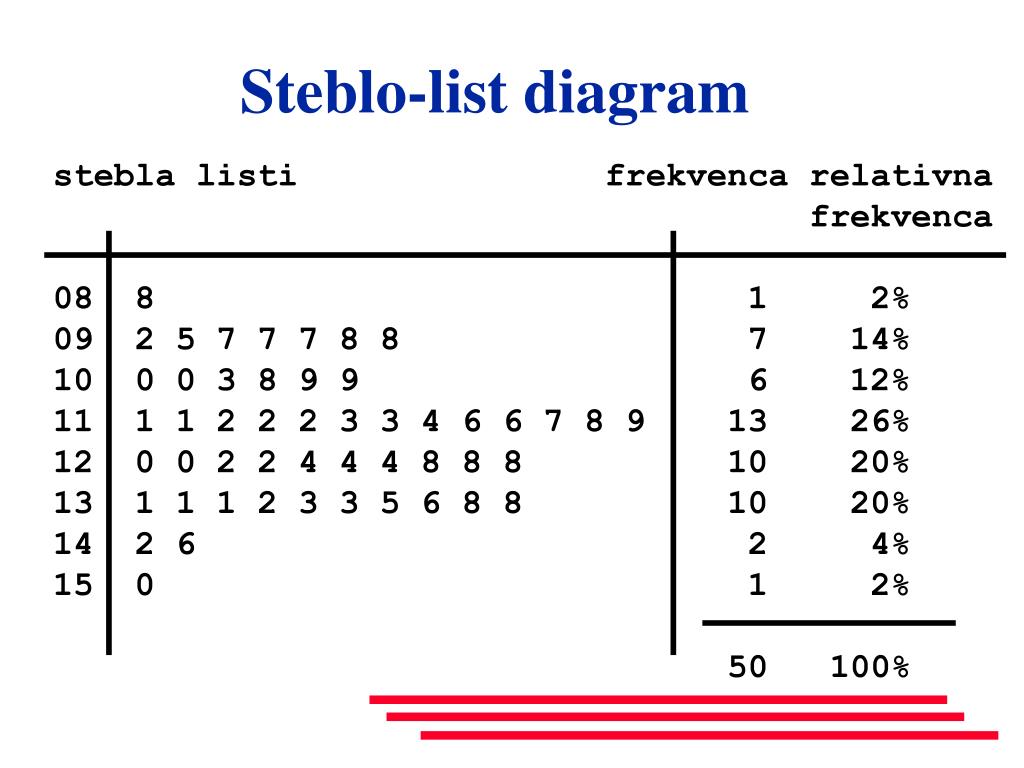 Steblo-list diagram

| stebla | listi | frekvenca | relativna frekvenca |
|---|---|---|---|
| 08 | 8 | 1 | 2% |
| 09 | 2 5 7 7 7 8 8 | 7 | 14% |
| 10 | 0 0 3 8 9 9 | 6 | 12% |
| 11 | 1 1 2 2 2 3 3 4 6 6 7 8 9 | 13 | 26% |
| 12 | 0 0 2 2 4 4 4 8 8 8 | 10 | 20% |
| 13 | 1 1 1 2 3 3 5 6 8 8 | 10 | 20% |
| 14 | 2 6 | 2 | 4% |
| 15 | 0 | 1 | 2% |
| | | 50 | 100% |